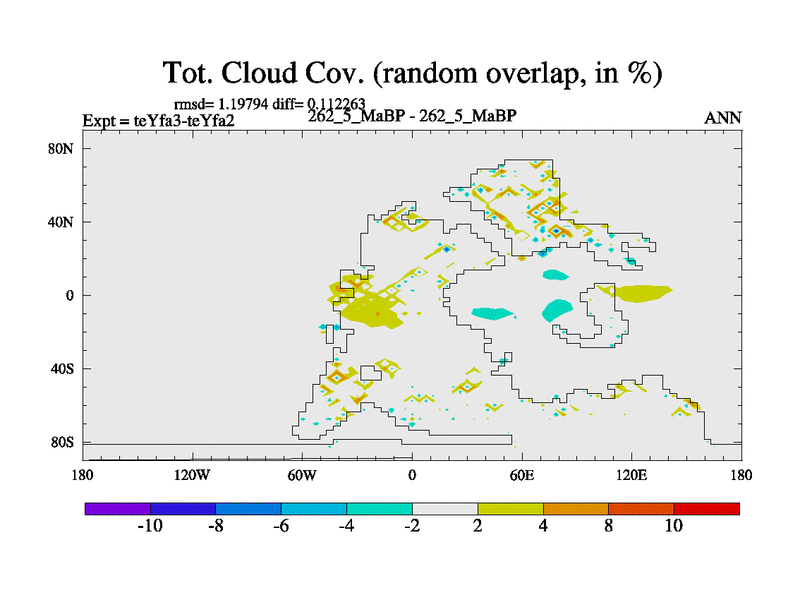 Tot. Cloud Cov. (random overlap, in %)

rmsd= 1.19794 diff= 0.112263

Expt = teYfa3-teYfa2

262_5_MaBP - 262_5_MaBP

ANN

80N
40N
0
40S
80S

180
120W
60W
0
60E
120E
180

-10
-8
-6
-4
-2
2
4
8
10